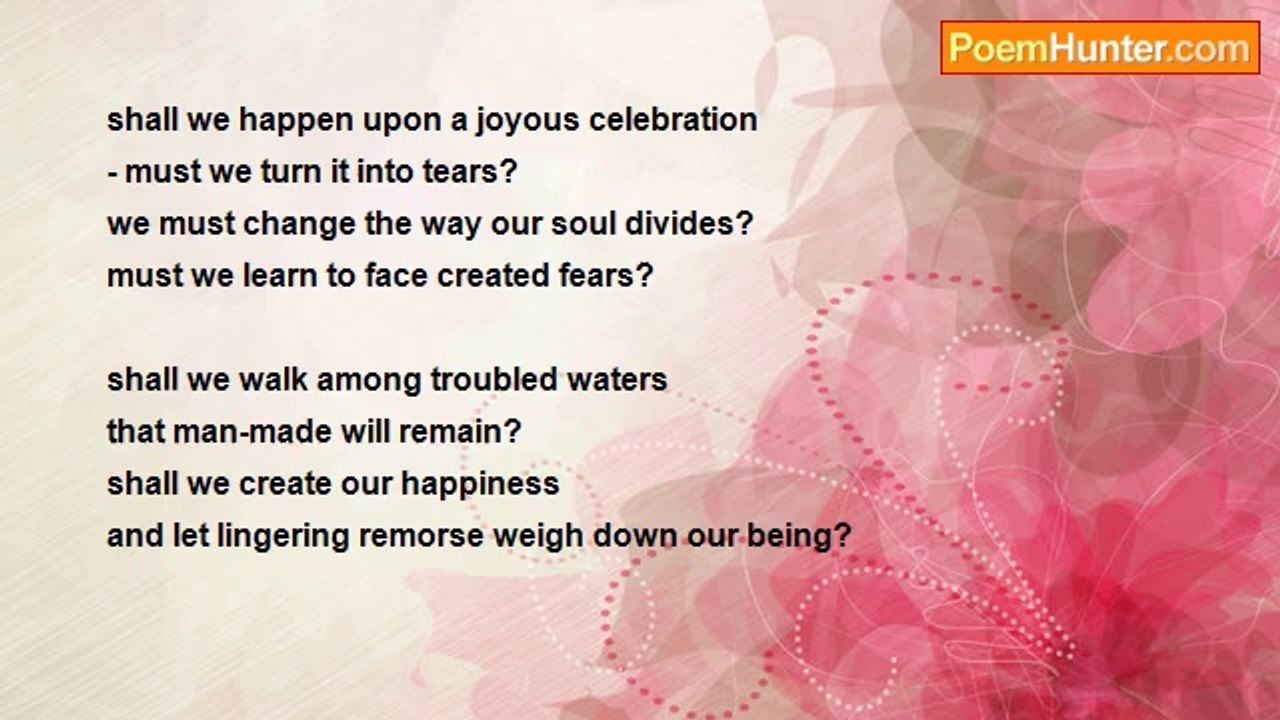 PoemHunter.com

shall we happen upon a joyous celebration
- must we turn it into tears?
we must change the way our soul divides?
must we learn to face created fears?

shall we walk among troubled waters
that man-made will remain?
shall we create our happiness
and let lingering remorse weigh down our being?